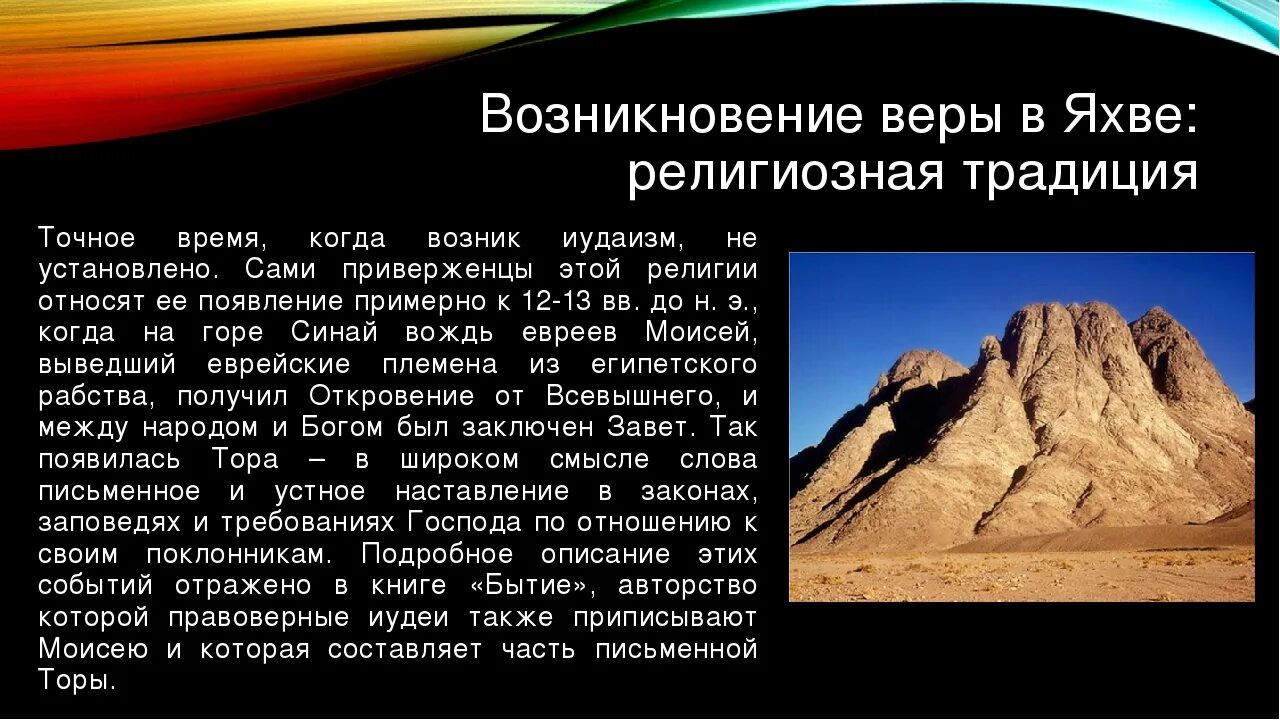 Возникновение веры в Яхве: религиозная традиция

Точное время, когда возник иудаизм, не установлено. Сами приверженцы этой религии относят ее появление примерно к 12-13 вв. до н. э., когда на горе Синай вождь евреев Моисей, выведший еврейские племена из египетского рабства, получил Откровение от Всевышнего, и между народом и Богом был заключен Завет. Так появилась Тора – в широком смысле слова письменное и устное наставление в законах, заповедях и требованиях Господа по отношению к своим поклонникам. Подробное описание этих событий отражено в книге «Бытие», авторство которой правоверные иудеи также приписывают Моисею и которая составляет часть письменной Торы.